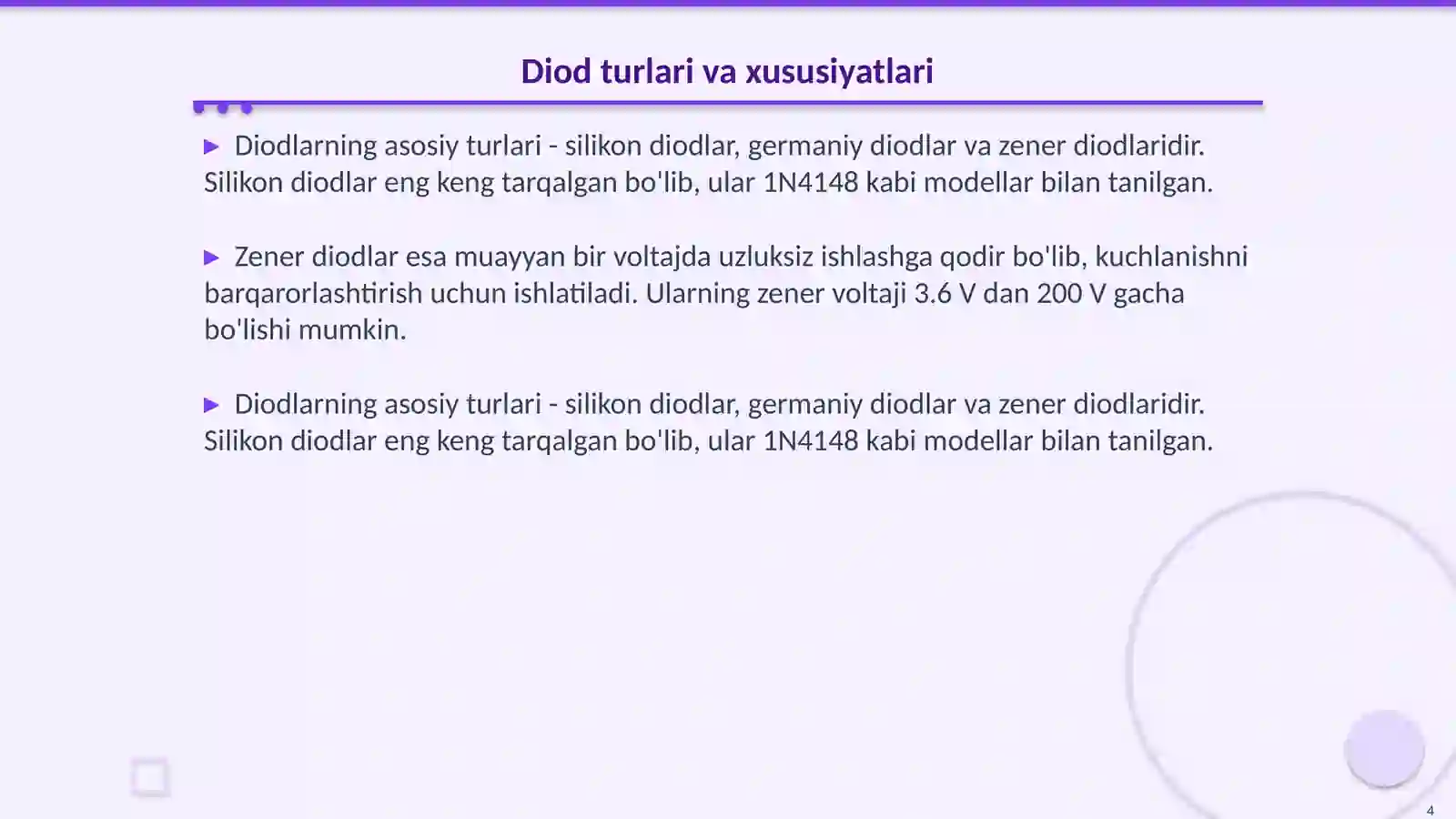 Diod turlari va xususiyatlari

▶ Diodlarning asosiy turlari - silikon diodlar, germaniy diodlar va zener diodlaridir. Silikon diodlar eng keng tarqalgan bo'lib, ular 1N4148 kabi modellar bilan tanilgan.

▶ Zener diodlar esa muayyan bir voltajda uzluksiz ishlashga qodir bo'lib, kuchlanishni barqarorlashtirish uchun ishlatiladi. Ularning zener voltaji 3.6 V dan 200 V gacha bo'lishi mumkin.

▶ Diodlarning asosiy turlari - silikon diodlar, germaniy diodlar va zener diodlaridir. Silikon diodlar eng keng tarqalgan bo'lib, ular 1N4148 kabi modellar bilan tanilgan.

4